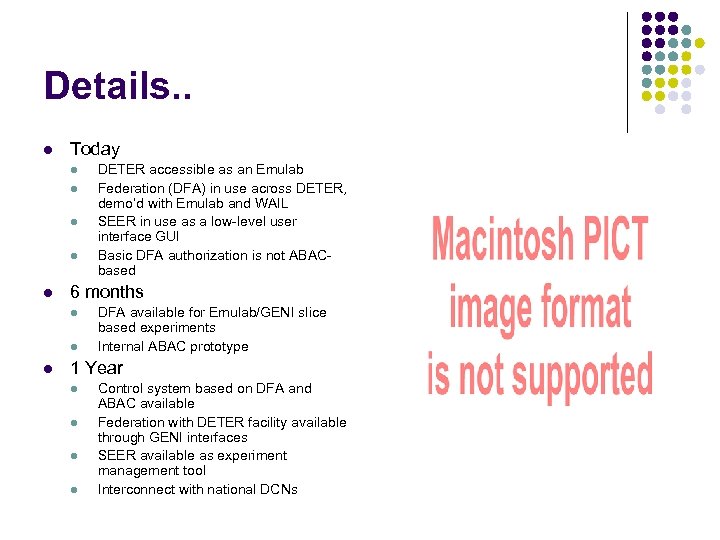 Details..

- Today
  - DETER accessible as an Emulab
  - Federation (DFA) in use across DETER, demo'd with Emulab and WAIL
  - SEER in use as a low-level user interface GUI
  - Basic DFA authorization is not ABAC-based
- 6 months
  - DFA available for Emulab/GENI slice based experiments
  - Internal ABAC prototype
- 1 Year
  - Control system based on DFA and ABAC available
  - Federation with DETER facility available through GENI interfaces
  - SEER available as experiment management tool
  - Interconnect with national DCNs

Macintosh PICT image format is not supported